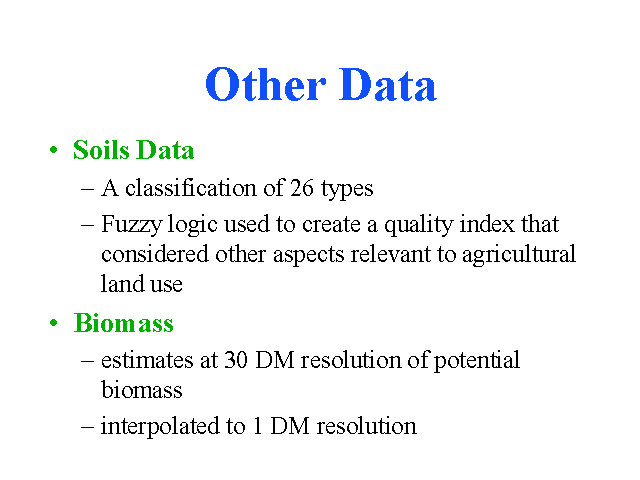 Other Data

• Soils Data
– A classification of 26 types
– Fuzzy logic used to create a quality index that considered other aspects relevant to agricultural land use

• Biomass
– estimates at 30 DM resolution of potential biomass
– interpolated to 1 DM resolution